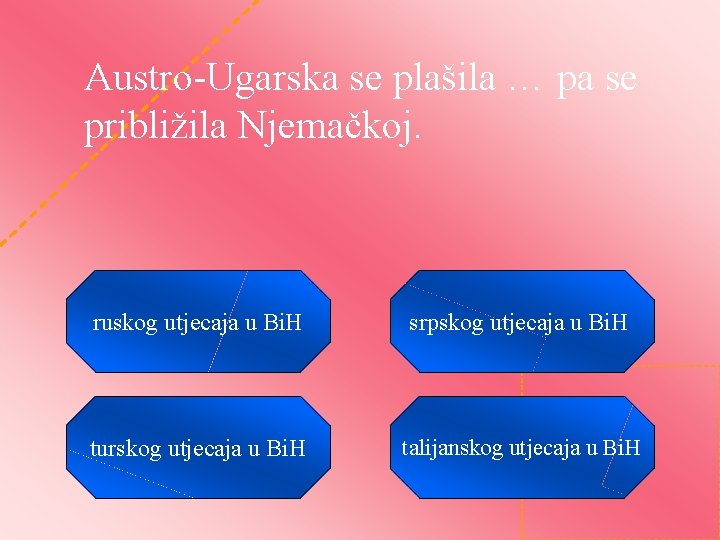 Austro-Ugarska se plašila ... pa se približila Njemačkoj.

ruskog utjecaja u BiH

srpskog utjecaja u BiH

turskog utjecaja u BiH

talijanskog utjecaja u BiH